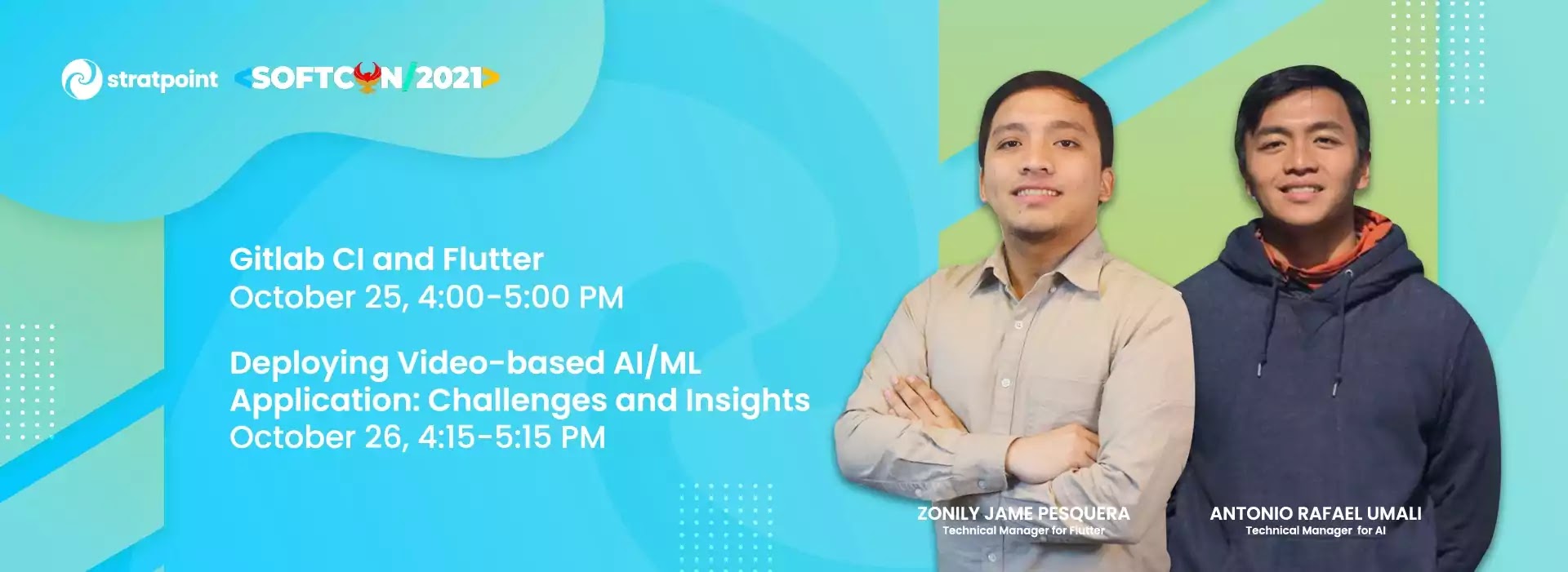 stratpoint <SOFTCON/2021>

Gitlab CI and Flutter
October 25, 4:00-5:00 PM

Deploying Video-based AI/ML Application: Challenges and Insights
October 26, 4:15-5:15 PM

ZONILY JAME PESQUERA
Technical Manager for Flutter

ANTONIO RAFAEL UMALI
Technical Manager for AI